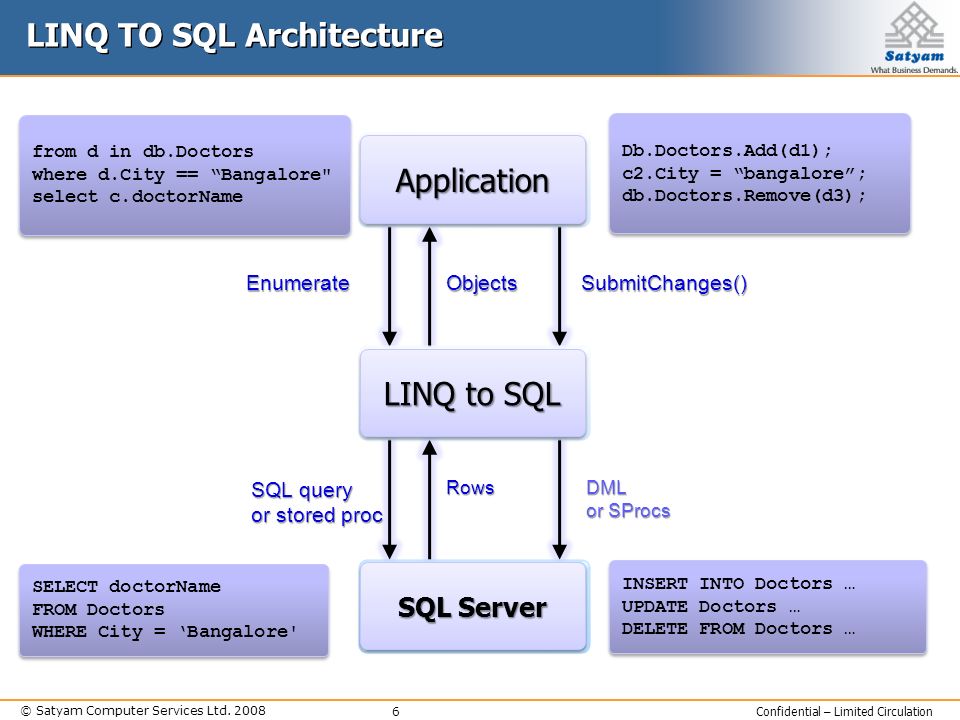 LINQ TO SQL Architecture

Satyam
What Business Demands.

from d in db.Doctors
where d.City == “Bangalore"
select c.doctorName

Application

Db.Doctors.Add(d1);
c2.City = “bangalore”;
db.Doctors.Remove(d3);

Enumerate

Objects

SubmitChanges()

LINQ to SQL

SQL query
or stored proc

Rows

DML
or SProcs

SELECT doctorName
FROM Doctors
WHERE City = ‘Bangalore'

SQL Server

INSERT INTO Doctors …
UPDATE Doctors …
DELETE FROM Doctors …

© Satyam Computer Services Ltd. 2008

6

Confidential – Limited Circulation